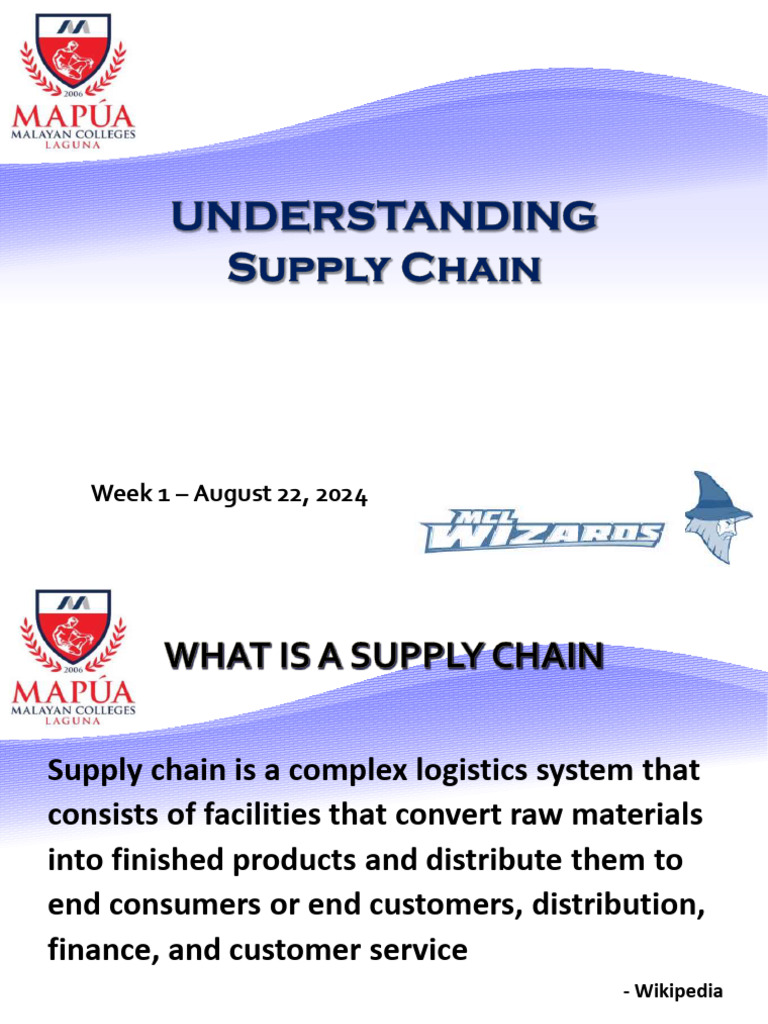 2006
MAPÚA
MALAYAN COLLEGES
LAGUNA

UNDERSTANDING
SUPPLY CHAIN

Week 1 – August 22, 2024

MCL WIZARDS

2006
MAPÚA
MALAYAN COLLEGES
LAGUNA

WHAT IS A SUPPLY CHAIN

Supply chain is a complex logistics system that consists of facilities that convert raw materials into finished products and distribute them to end consumers or end customers, distribution, finance, and customer service

- Wikipedia